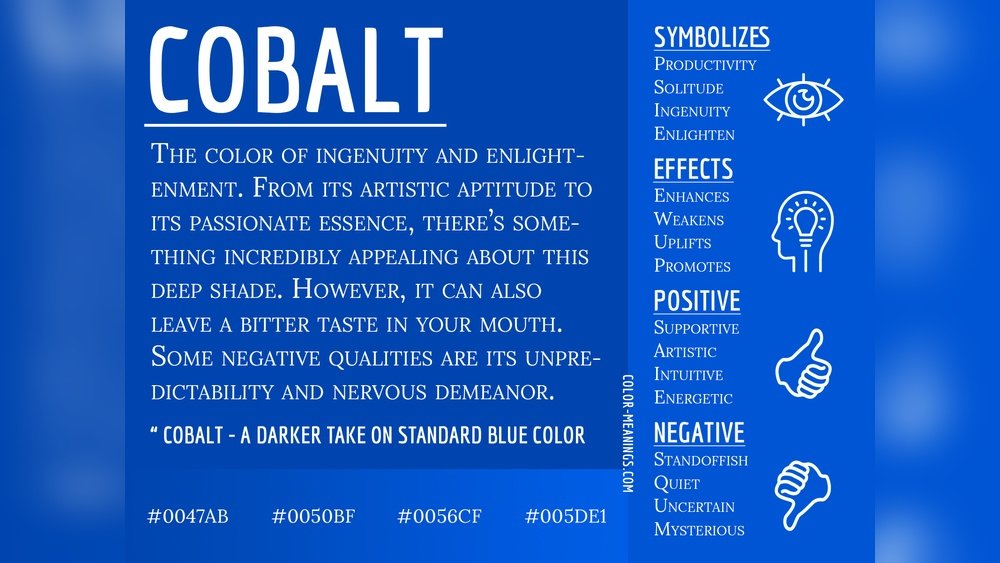 COBALT

The color of ingenuity and enlightenment. From its artistic aptitude to its passionate essence, there's something incredibly appealing about this deep shade. However, it can also leave a bitter taste in your mouth. Some negative qualities are its unpredictability and nervous demeanor.

" COBALT - A DARKER TAKE ON STANDARD BLUE COLOR

#0047AB #0050BF #0056CF #005DE1

COLOR-MEANINGS.COM

SYMBOLIZES
Productivity
Solitude
Ingenuity
Enlighten

EFFECTS
Enhances
Weakens
Uplifts
Promotes

POSITIVE
Supportive
Artistic
Intuitive
Energetic

NEGATIVE
Standoffish
Quiet
Uncertain
Mysterious